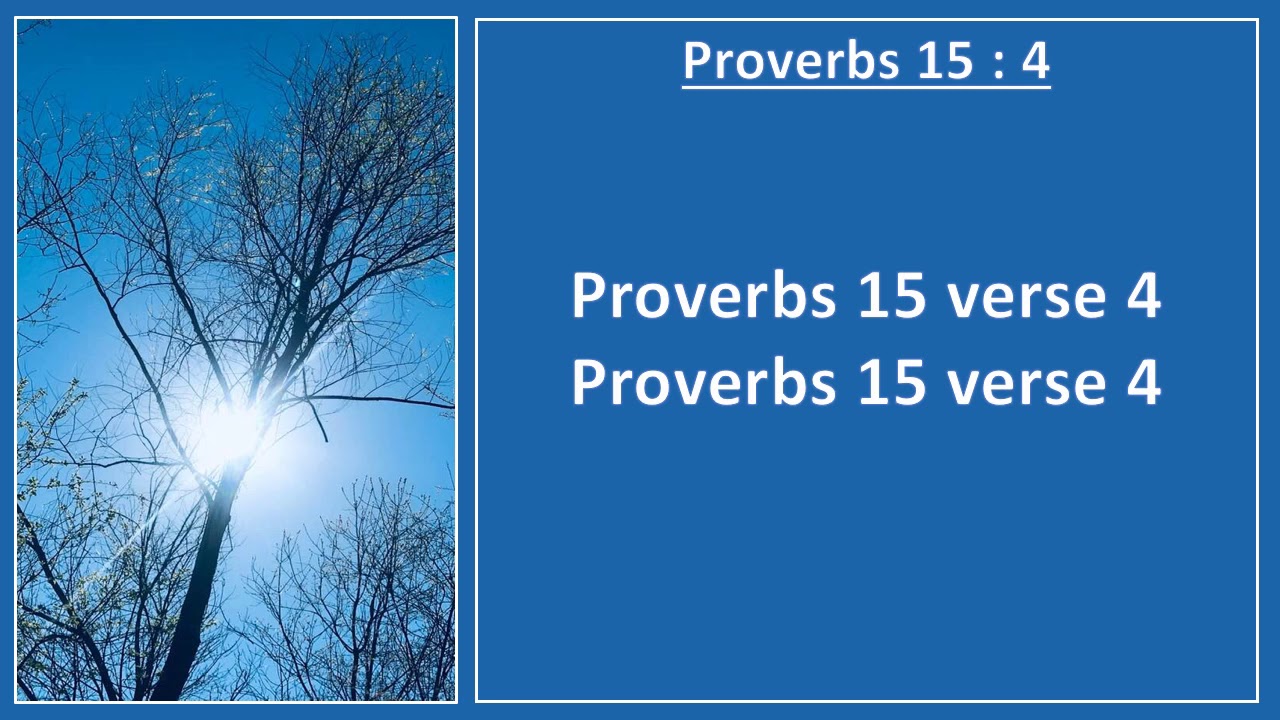 Proverbs 15 : 4

Proverbs 15 verse 4
Proverbs 15 verse 4